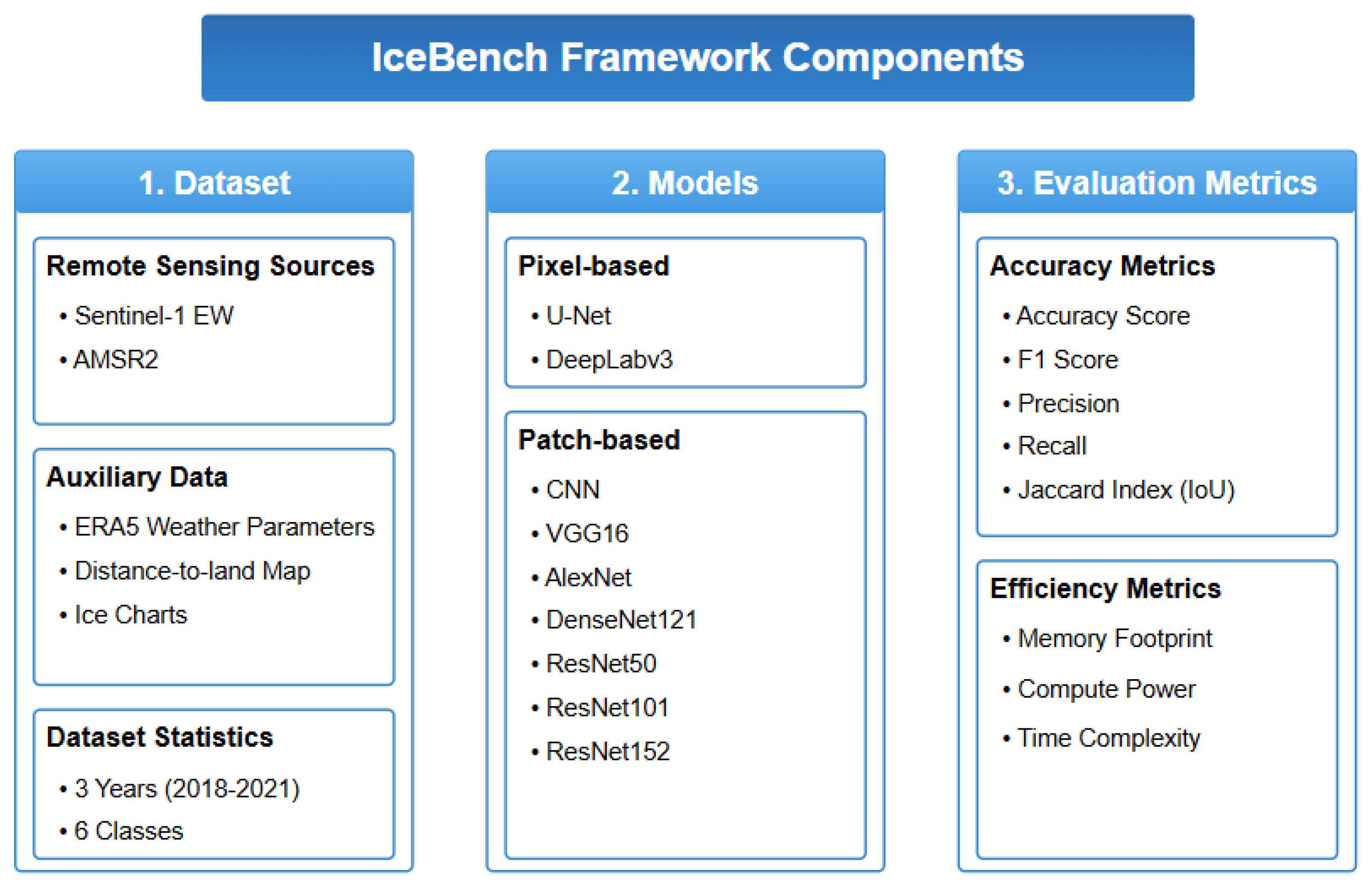 IceBench Framework Components

1. Dataset

Remote Sensing Sources
• Sentinel-1 EW
• AMSR2

Auxiliary Data
• ERA5 Weather Parameters
• Distance-to-land Map
• Ice Charts

Dataset Statistics
• 3 Years (2018-2021)
• 6 Classes

2. Models

Pixel-based
• U-Net
• DeepLabv3

Patch-based
• CNN
• VGG16
• AlexNet
• DenseNet121
• ResNet50
• ResNet101
• ResNet152

3. Evaluation Metrics

Accuracy Metrics
• Accuracy Score
• F1 Score
• Precision
• Recall
• Jaccard Index (IoU)

Efficiency Metrics
• Memory Footprint
• Compute Power
• Time Complexity